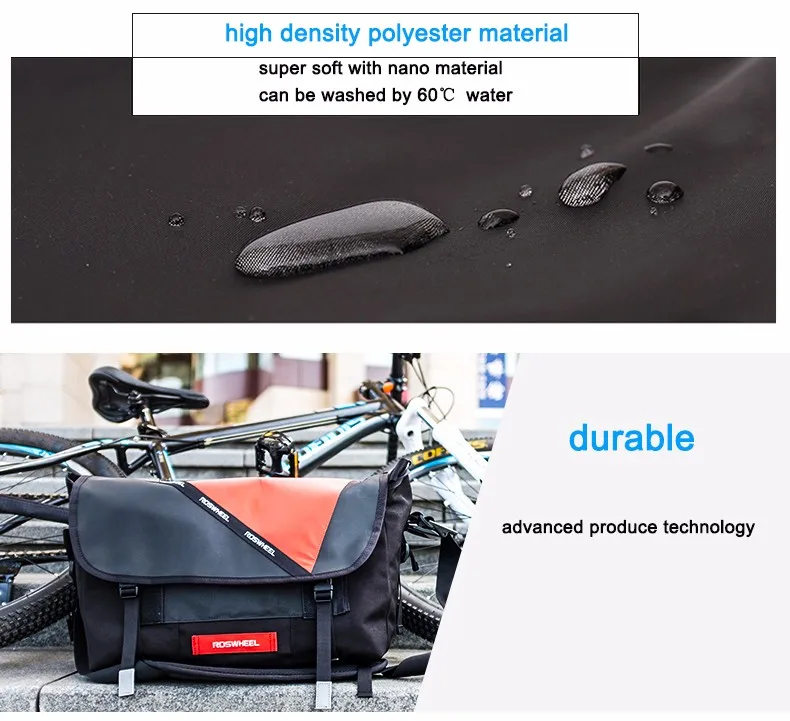 high density polyester material

super soft with nano material
can be washed by 60℃ water

ROSWHEEL
ROSWHEEL
ROSWHEEL

durable

advanced produce technology